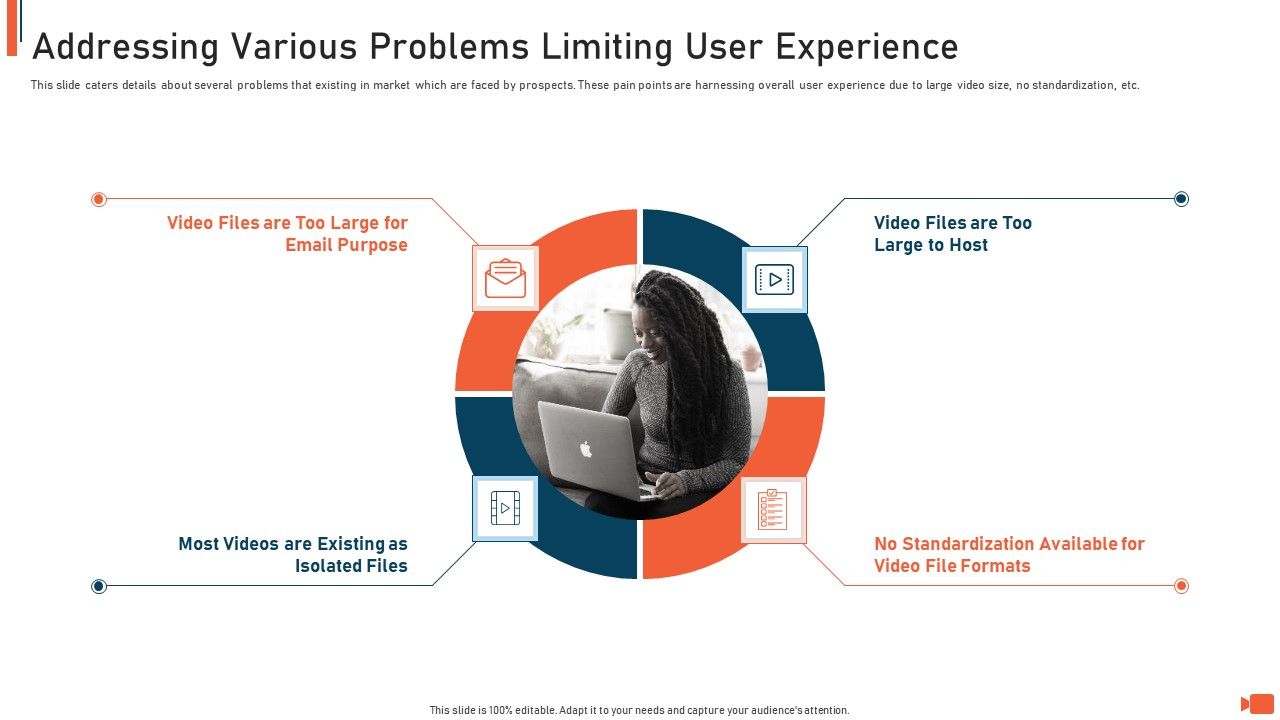 Addressing Various Problems Limiting User Experience

This slide caters details about several problems that existing in market which are faced by prospects. These pain points are harnessing overall user experience due to large video size, no standardization, etc.

Video Files are Too Large for Email Purpose

Video Files are Too Large to Host

Most Videos are Existing as Isolated Files

No Standardization Available for Video File Formats

This slide is 100% editable. Adapt it to your needs and capture your audience's attention.